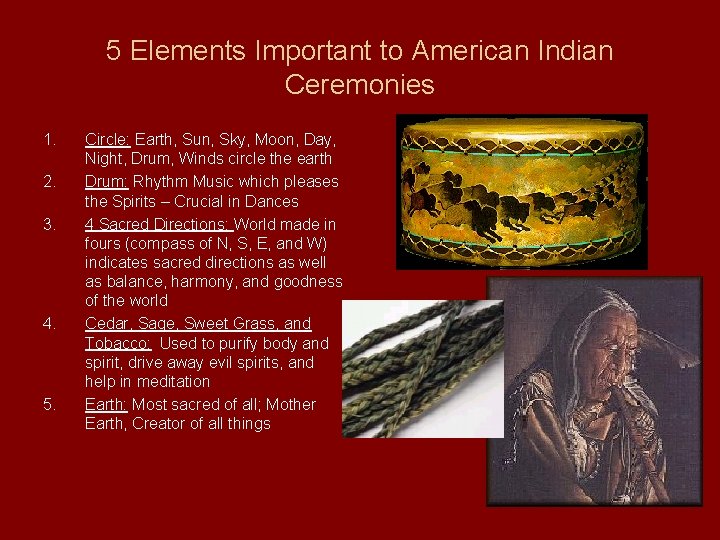 5 Elements Important to American Indian Ceremonies

1. Circle: Earth, Sun, Sky, Moon, Day, Night, Drum, Winds circle the earth
2. Drum: Rhythm Music which pleases the Spirits – Crucial in Dances
3. 4 Sacred Directions: World made in fours (compass of N, S, E, and W) indicates sacred directions as well as balance, harmony, and goodness of the world
4. Cedar, Sage, Sweet Grass, and Tobacco: Used to purify body and spirit, drive away evil spirits, and help in meditation
5. Earth: Most sacred of all; Mother Earth, Creator of all things